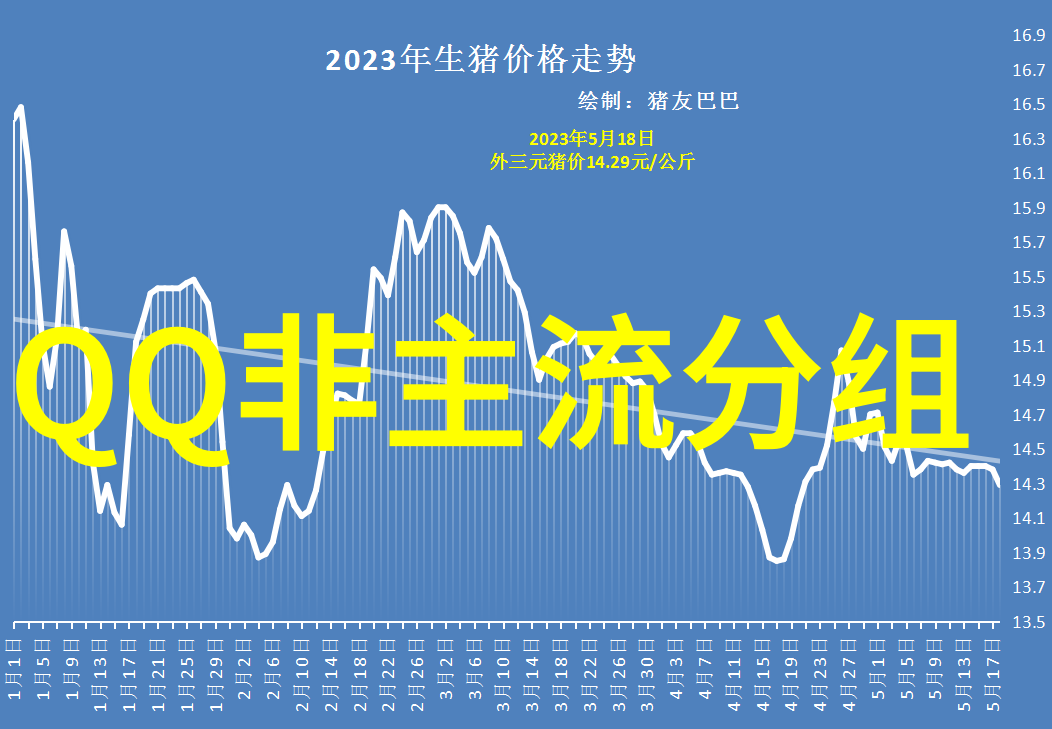 2023年生猪价格走势

绘制：猪友巴巴

2023年5月18日
外三元猪价14.29元/公斤

QQ非主流分组

16.9
16.7
16.5
16.3
16.1
15.9
15.7
15.5
15.3
15.1
14.9
14.7
14.5
14.3
14.1
13.9
13.7
13.5

1月1日
1月5日
1月9日
1月13日
1月17日
1月21日
1月25日
1月29日
2月2日
2月6日
2月10日
2月14日
2月18日
2月22日
2月26日
3月2日
3月6日
3月10日
3月14日
3月18日
3月22日
3月26日
3月30日
4月3日
4月7日
4月11日
4月15日
4月19日
4月23日
4月27日
5月1日
5月5日
5月9日
5月13日
5月17日